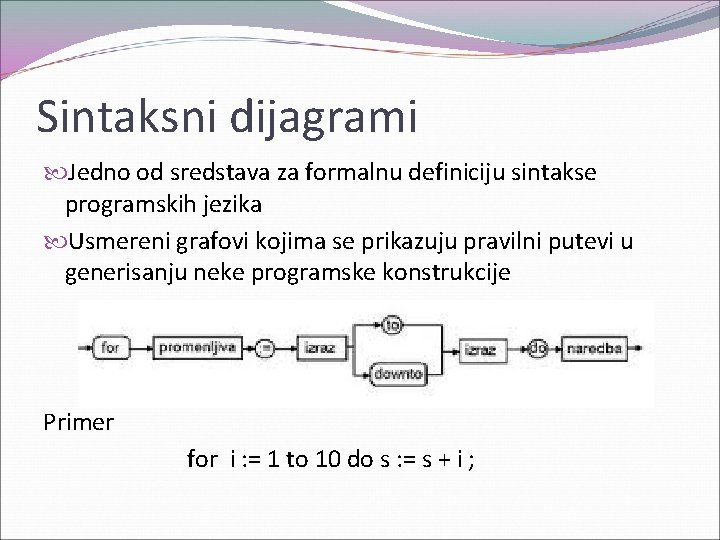 Sintaksni dijagrami

Jedno od sredstava za formalnu definiciju sintakse programskih jezika

Usmereni grafovi kojima se prikazuju pravilni putevi u generisanju neke programske konstrukcije

for
promenljiva
:=
izraz
to
downto
izraz
do
naredba

Primer

for i := 1 to 10 do s := s + i ;